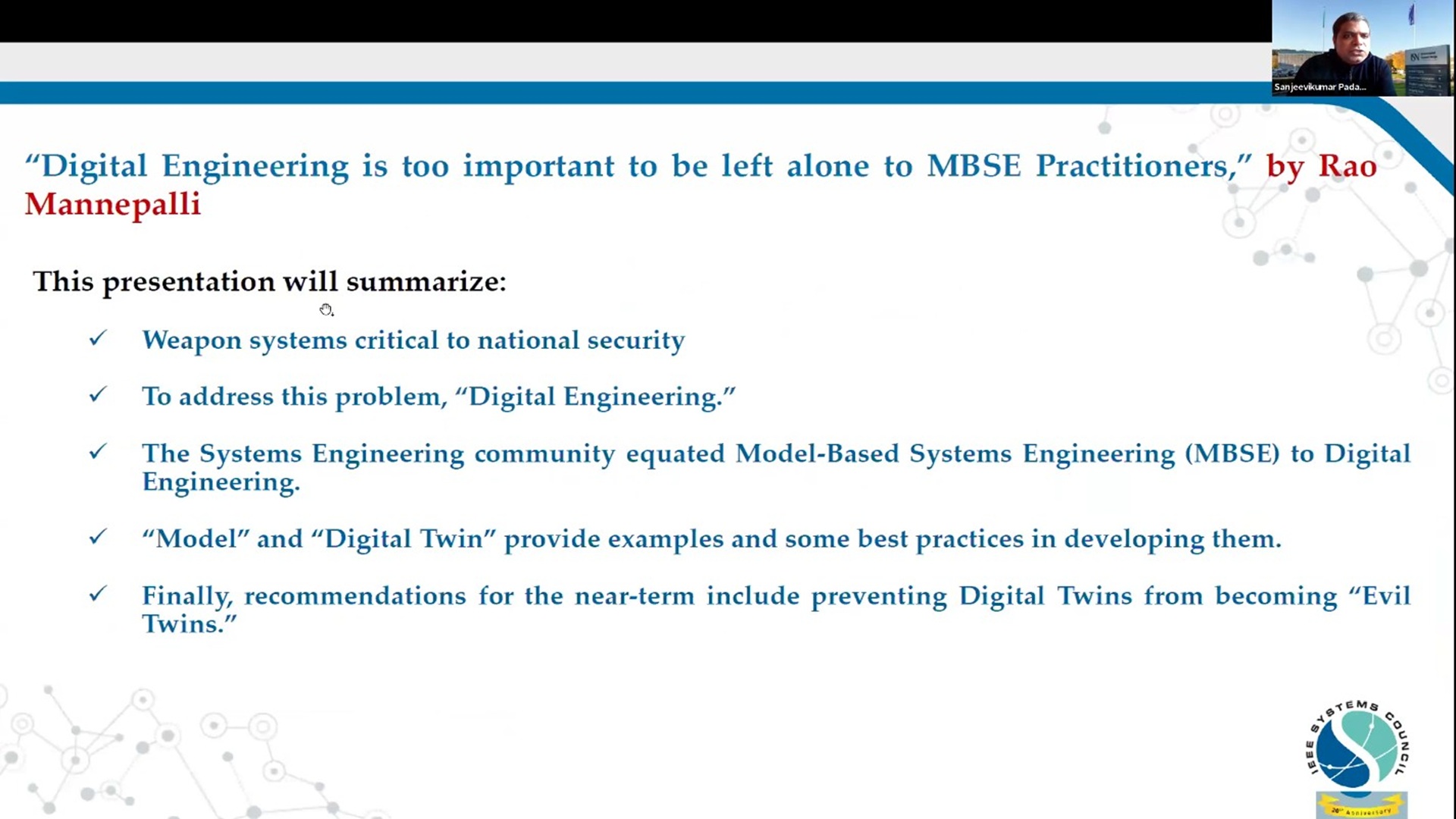 Sanjeevikumar Pada...

“Digital Engineering is too important to be left alone to MBSE Practitioners,” by Rao Mannepalli

This presentation will summarize:

✓ Weapon systems critical to national security

✓ To address this problem, “Digital Engineering.”

✓ The Systems Engineering community equated Model-Based Systems Engineering (MBSE) to Digital Engineering.

✓ “Model” and “Digital Twin” provide examples and some best practices in developing them.

✓ Finally, recommendations for the near-term include preventing Digital Twins from becoming “Evil Twins.”

IEEE SYSTEMS COUNCIL
20th Anniversary